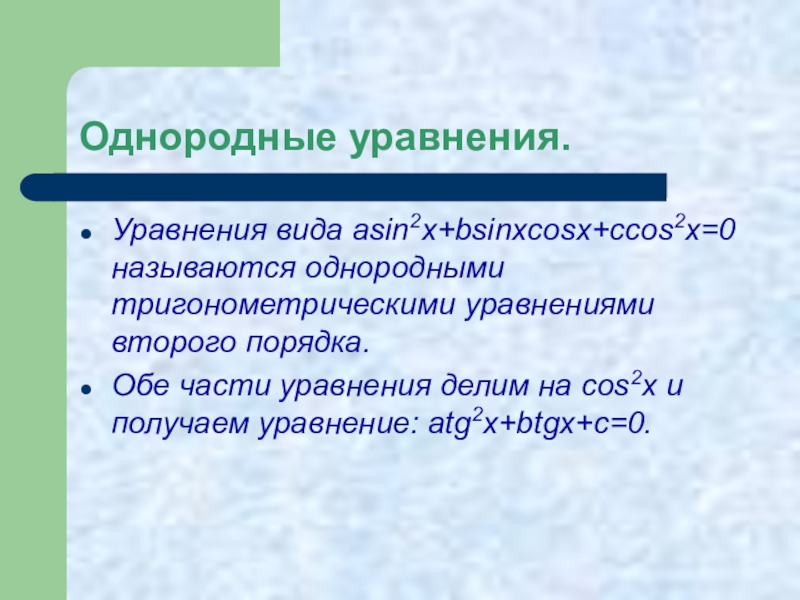 Однородные уравнения.

- Уравнения вида $asin^2x+bsinxcosx+ccos^2x=0$ называются однородными тригонометрическими уравнениями второго порядка.
- Обе части уравнения делим на $cos^2x$ и получаем уравнение: $atg^2x+btgx+c=0$.